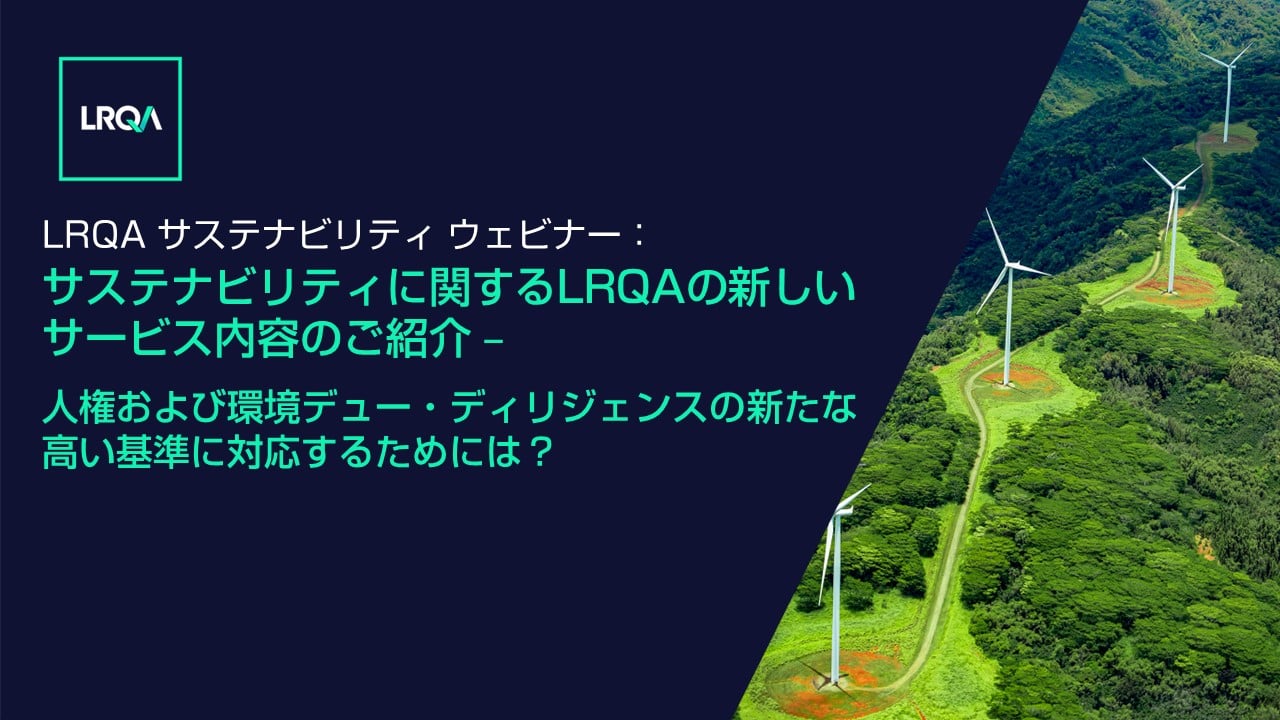 LRQA

LRQA サステナビリティ ウェビナー：
サステナビリティに関するLRQAの新しいサービス内容のご紹介 –

人権および環境デュー・ディリジェンスの新たな高い基準に対応するためには？